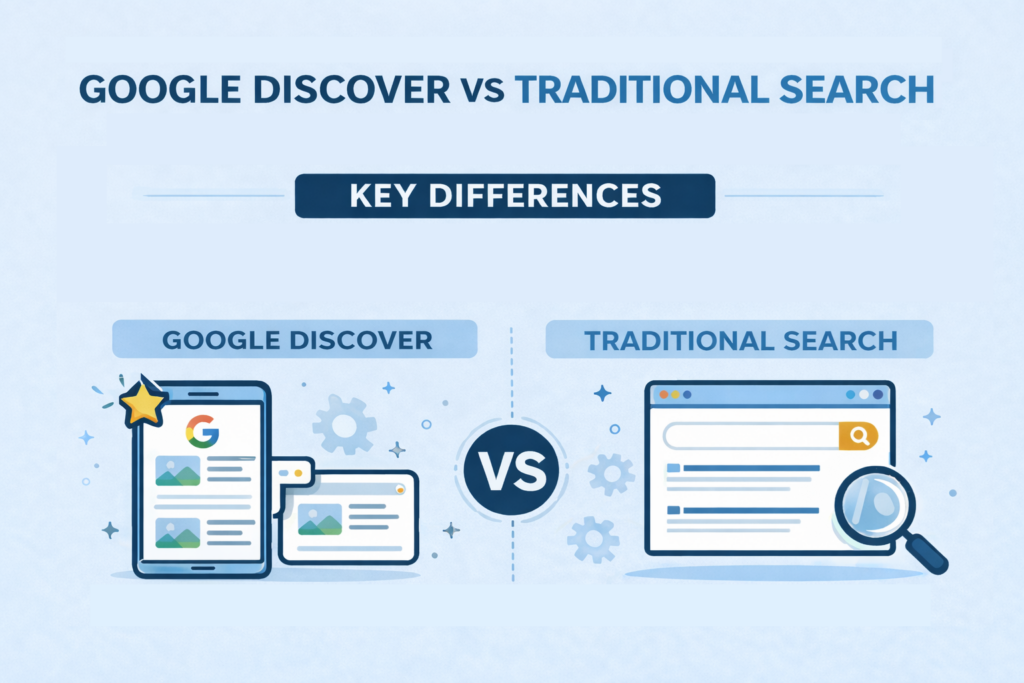 GOOGLE DISCOVER VS TRADITIONAL SEARCH

KEY DIFFERENCES

GOOGLE DISCOVER

G

VS

TRADITIONAL SEARCH